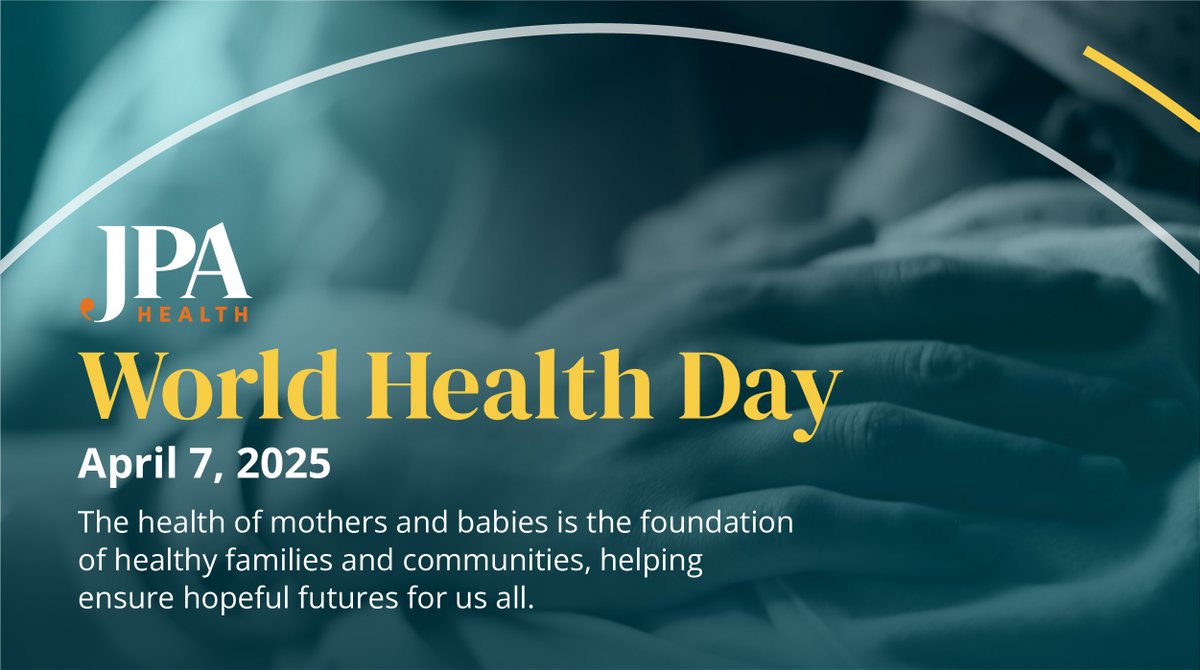 JPA
HEALTH

World Health Day

April 7, 2025

The health of mothers and babies is the foundation of healthy families and communities, helping ensure hopeful futures for us all.